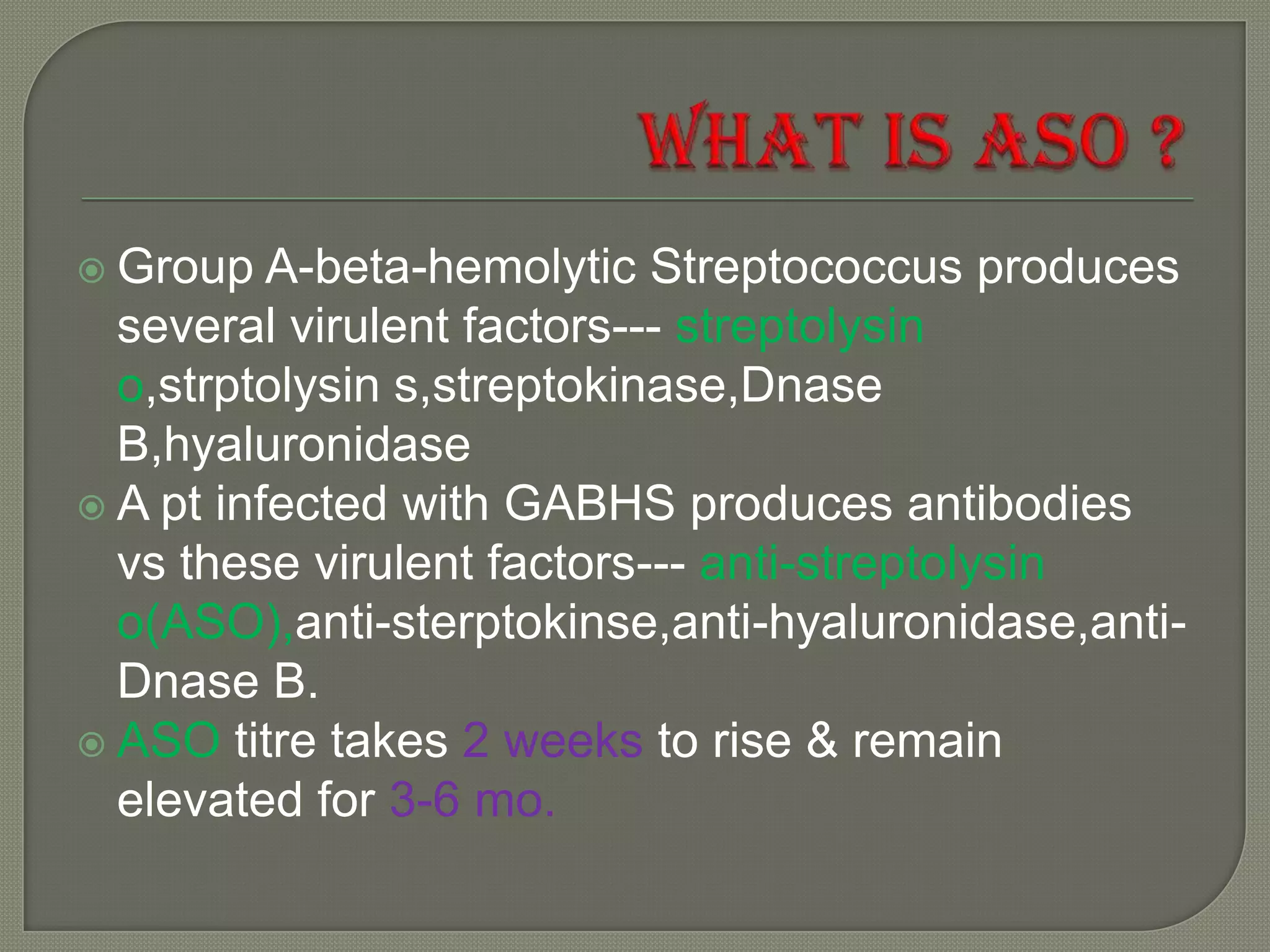 WHAT IS ASO ?

Group A-beta-hemolytic Streptococcus produces several virulent factors--- streptolysin o,strptolysin s,streptokinase,Dnase B,hyaluronidase

A pt infected with GABHS produces antibodies vs these virulent factors--- anti-streptolysin o(ASO),anti-sterptokinse,anti-hyaluronidase,anti-Dnase B.

ASO titre takes 2 weeks to rise & remain elevated for 3-6 mo.